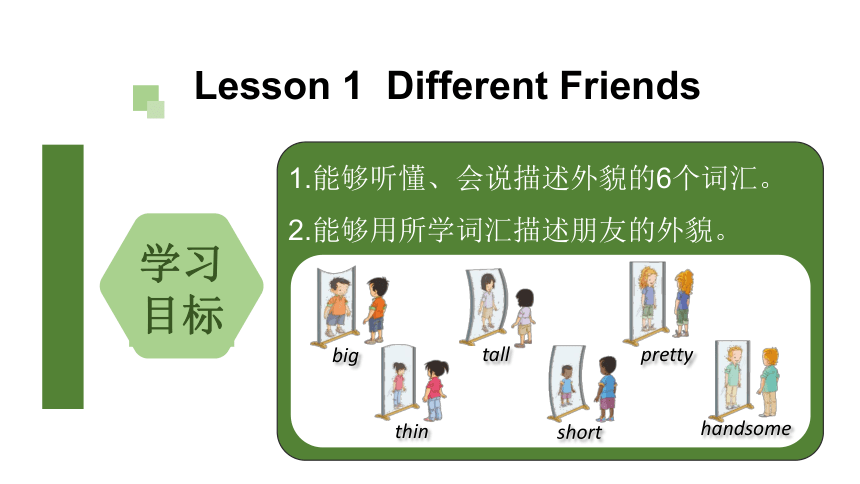 Lesson 1 Different Friends

学习目标

1.能够听懂、会说描述外貌的6个词汇。

2.能够用所学词汇描述朋友的外貌。

big

tall

pretty

thin

short

handsome